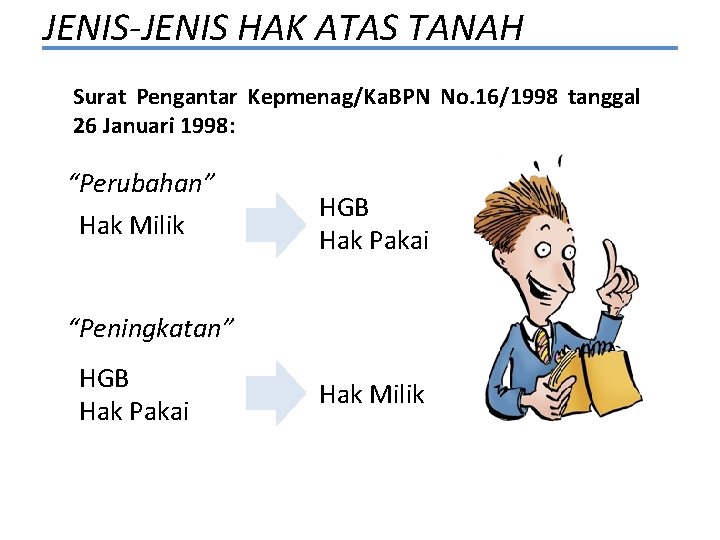 JENIS-JENIS HAK ATAS TANAH

Surat Pengantar Kepmenag/KaBPN No.16/1998 tanggal 26 Januari 1998:

"Perubahan"

Hak Milik

HGB
Hak Pakai

"Peningkatan"

HGB
Hak Pakai

Hak Milik